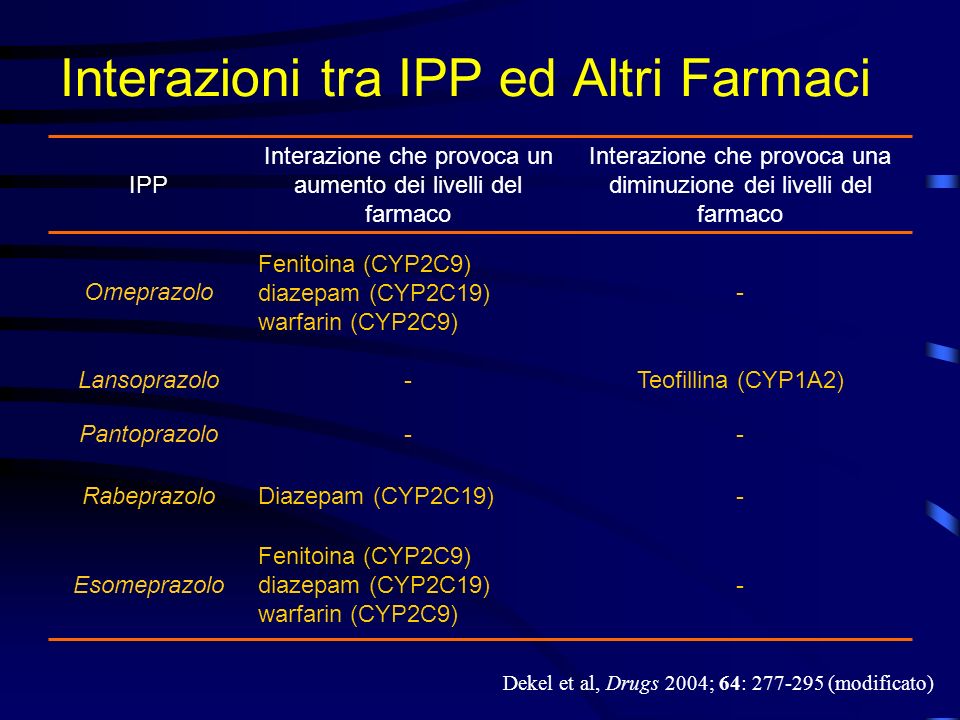 Interazioni tra IPP ed Altri Farmaci

| IPP | Interazione che provoca un aumento dei livelli del farmaco | Interazione che provoca una diminuzione dei livelli del farmaco |
|---|---|---|
| Omeprazolo | Fenitoina (CYP2C9) diazepam (CYP2C19) warfarin (CYP2C9) | - |
| Lansoprazolo | - | Teofillina (CYP1A2) |
| Pantoprazolo | - | - |
| Rabeprazolo | Diazepam (CYP2C19) | - |
| Esomeprazolo | Fenitoina (CYP2C9) diazepam (CYP2C19) warfarin (CYP2C9) | - |

Dekel et al, Drugs 2004; 64: 277-295 (modificato)